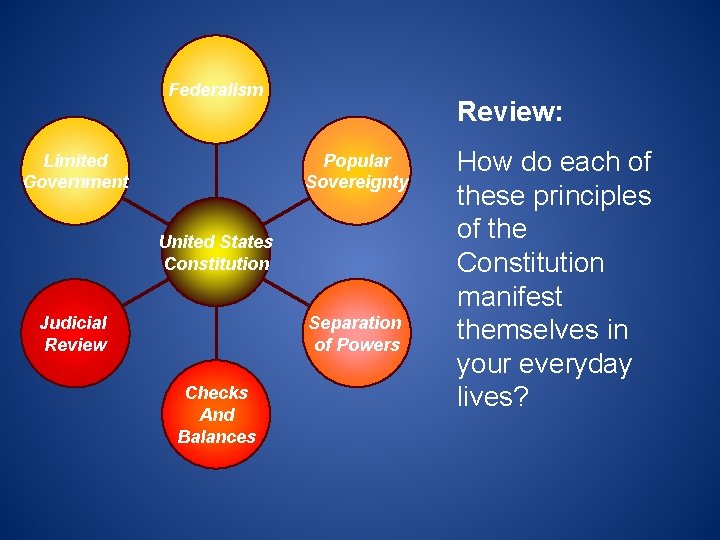 Federalism

Limited Government

Popular Sovereignty

United States Constitution

Judicial Review

Separation of Powers

Checks And Balances

Review:

How do each of these principles of the Constitution manifest themselves in your everyday lives?